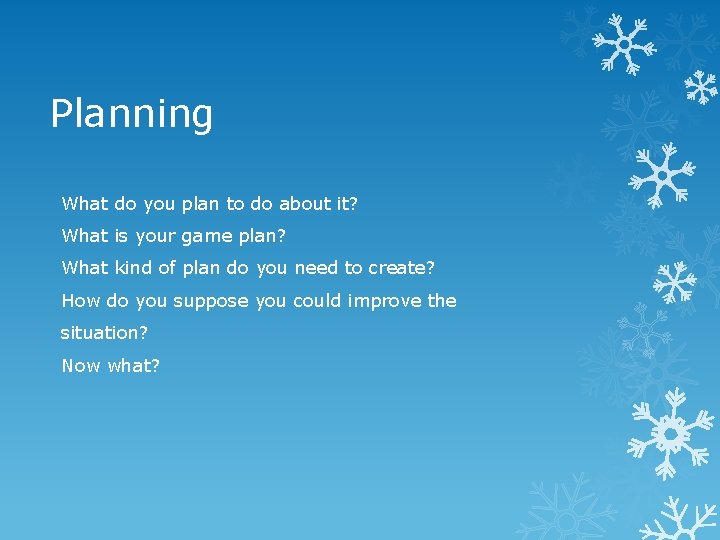 Planning

What do you plan to do about it?

What is your game plan?

What kind of plan do you need to create?

How do you suppose you could improve the situation?

Now what?